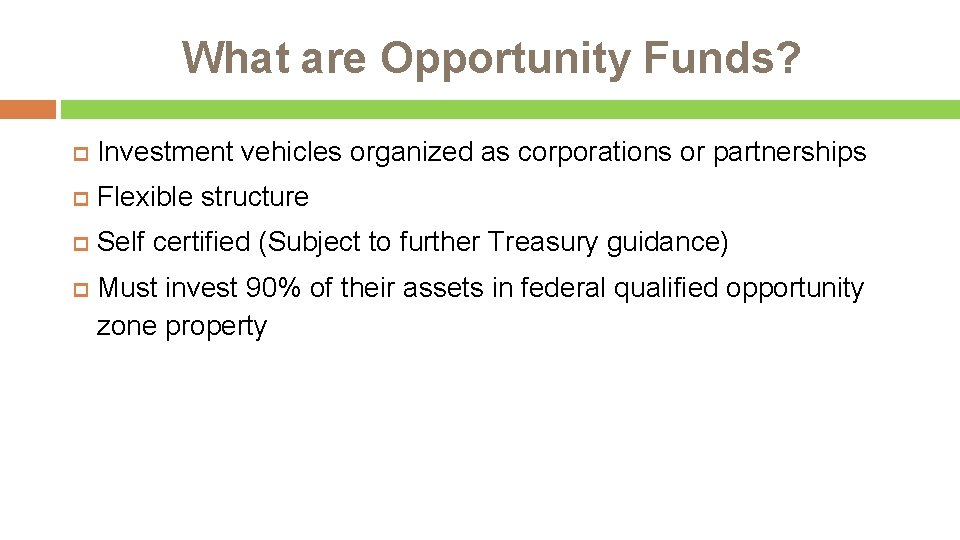 What are Opportunity Funds?

Investment vehicles organized as corporations or partnerships

Flexible structure

Self certified (Subject to further Treasury guidance)

Must invest 90% of their assets in federal qualified opportunity zone property